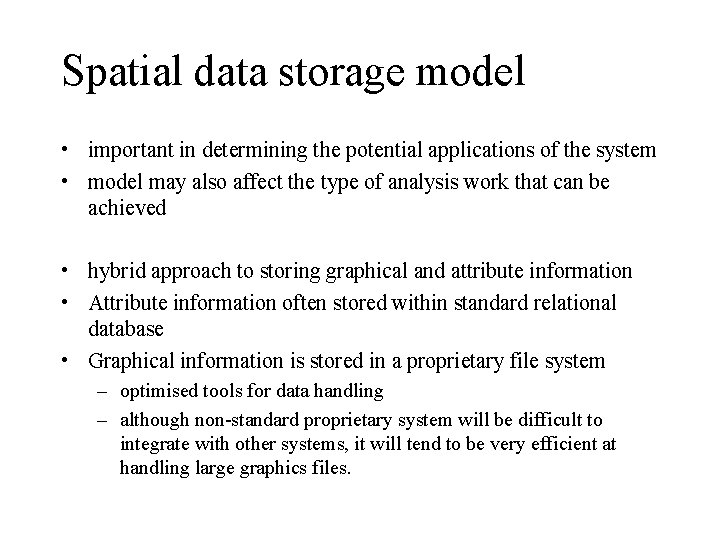 Spatial data storage model

• important in determining the potential applications of the system
• model may also affect the type of analysis work that can be achieved

• hybrid approach to storing graphical and attribute information
• Attribute information often stored within standard relational database
• Graphical information is stored in a proprietary file system
  – optimised tools for data handling
  – although non-standard proprietary system will be difficult to integrate with other systems, it will tend to be very efficient at handling large graphics files.